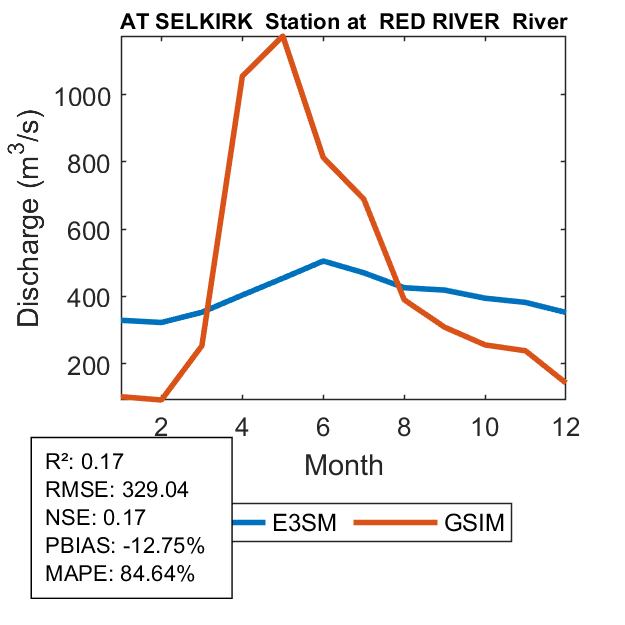 AT SELKIRK Station at RED RIVER River

Discharge ($m^3/s$)

1000
800
600
400
200

2
4
6
8
10
12

Month

R²: 0.17
RMSE: 329.04
NSE: 0.17
PBIAS: -12.75%
MAPE: 84.64%

E3SM
GSIM